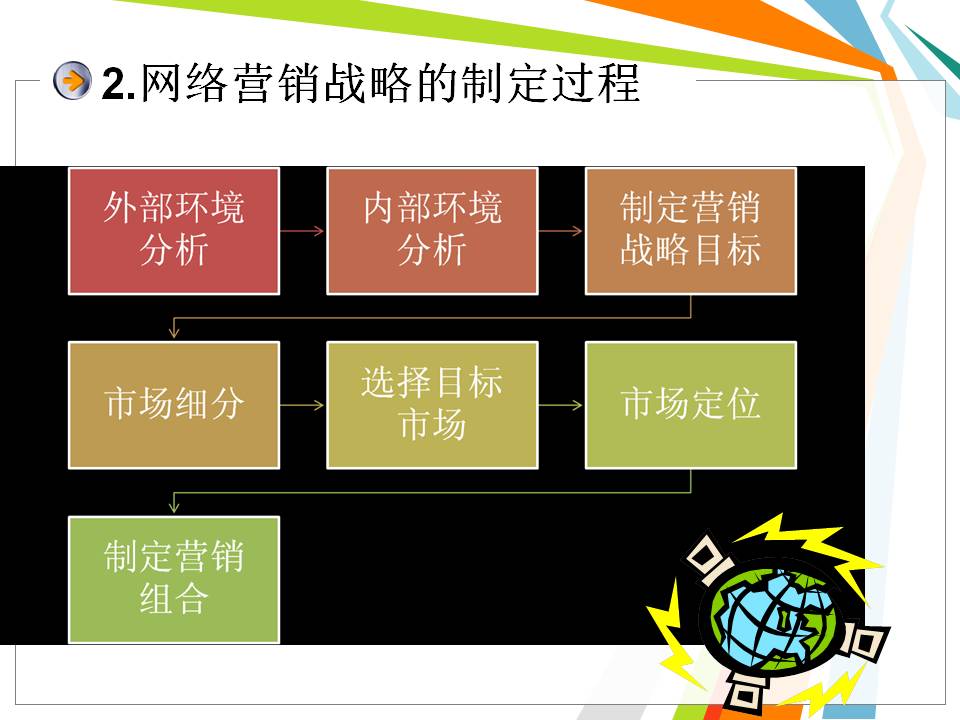 2.网络营销战略的制定过程

外部环境分析

内部环境分析

制定营销战略目标

市场细分

选择目标市场

市场定位

制定营销组合